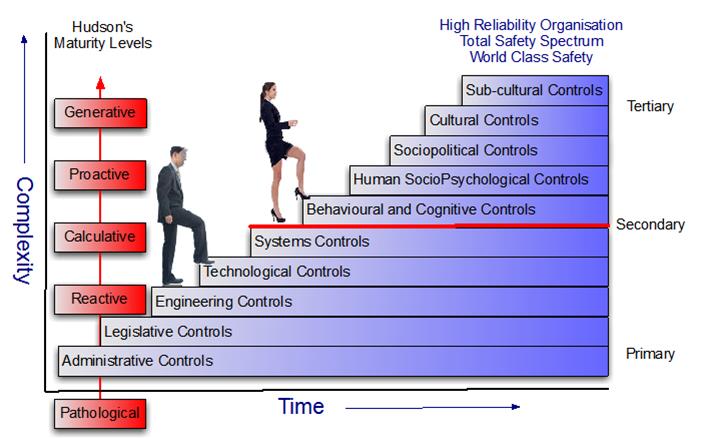 Hudson's
Maturity Levels

High Reliability Organisation
Total Safety Spectrum
World Class Safety

Complexity

Generative

Proactive

Calculative

Reactive

Pathological

Sub-cultural Controls

Cultural Controls

Sociopolitical Controls

Human SocioPsychological Controls

Behavioural and Cognitive Controls

Systems Controls

Technological Controls

Engineering Controls

Legislative Controls

Administrative Controls

Tertiary

Secondary

Primary

Time